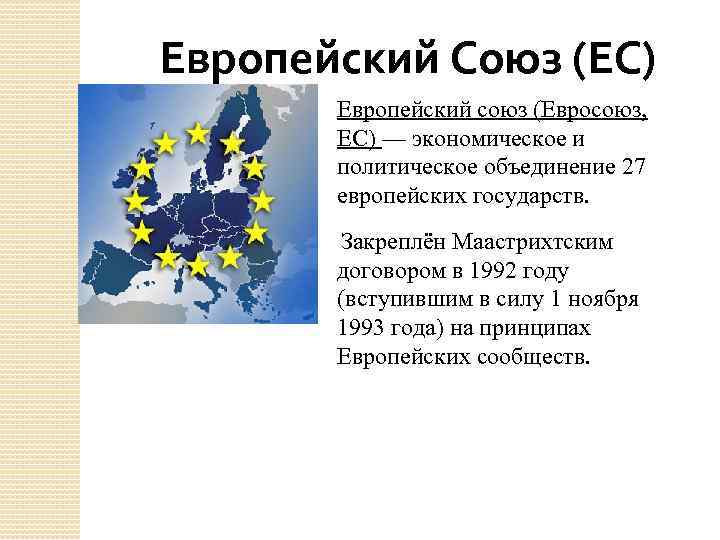 Европейский Союз (ЕС)

Европейский союз (Евросоюз, ЕС) — экономическое и политическое объединение 27 европейских государств.

Закреплён Маастрихтским договором в 1992 году (вступившим в силу 1 ноября 1993 года) на принципах Европейских сообществ.